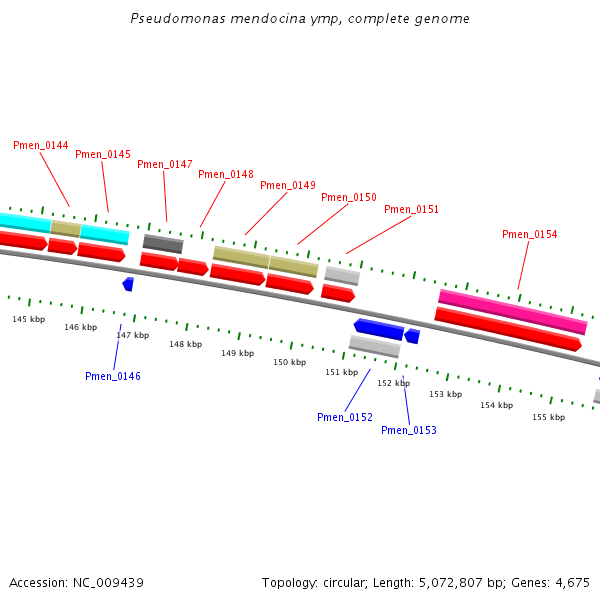 Pseudomonas mendocina ymp, complete genome

Pmen_0144
Pmen_0145
Pmen_0147
Pmen_0148
Pmen_0149
Pmen_0150
Pmen_0151
Pmen_0154

145 kbp
146 kbp
147 kbp
148 kbp
149 kbp
150 kbp
151 kbp
152 kbp
153 kbp
154 kbp
155 kbp

Pmen_0146
Pmen_0152
Pmen_0153

Accession: NC_009439

Topology: circular; Length: 5,072,807 bp; Genes: 4,675